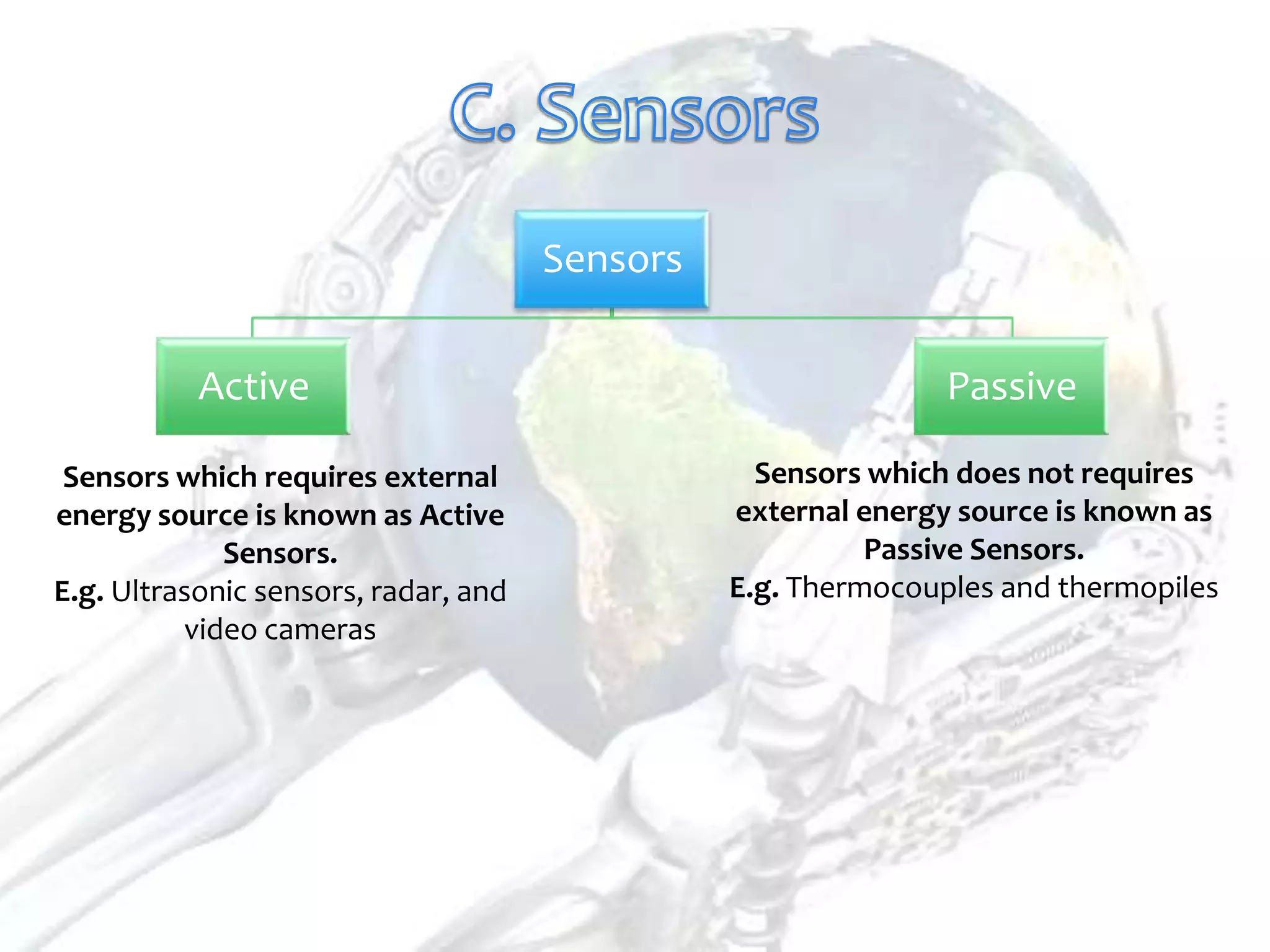 C. Sensors

Sensors

Active

Passive

Sensors which requires external energy source is known as Active Sensors.
E.g. Ultrasonic sensors, radar, and video cameras

Sensors which does not requires external energy source is known as Passive Sensors.
E.g. Thermocouples and thermopiles